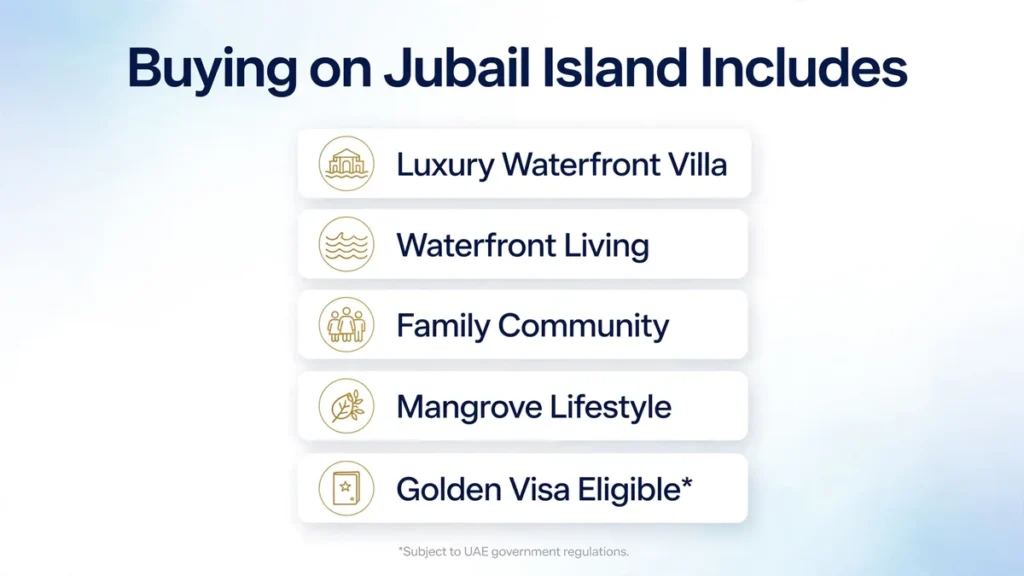 Buying on Jubail Island Includes

Luxury Waterfront Villa

Waterfront Living

Family Community

Mangrove Lifestyle

Golden Visa Eligible*

*Subject to UAE government regulations.